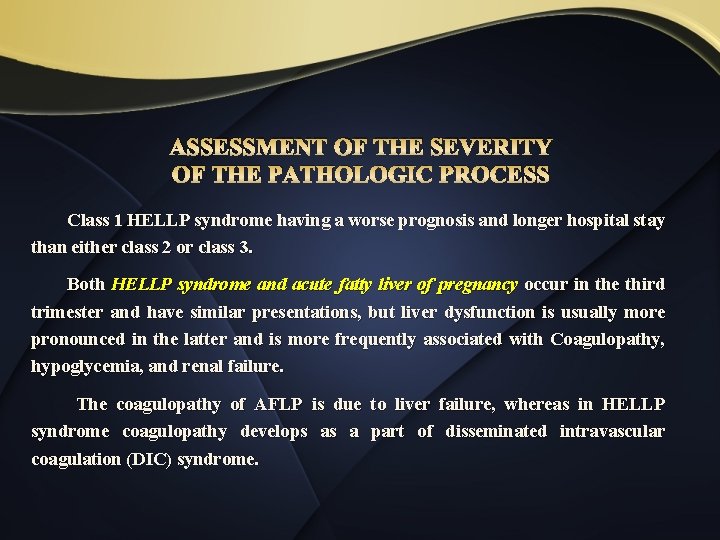 ASSESSMENT OF THE SEVERITY
OF THE PATHOLOGIC PROCESS

Class 1 HELLP syndrome having a worse prognosis and longer hospital stay than either class 2 or class 3.

Both HELLP syndrome and acute fatty liver of pregnancy occur in the third trimester and have similar presentations, but liver dysfunction is usually more pronounced in the latter and is more frequently associated with Coagulopathy, hypoglycemia, and renal failure.

The coagulopathy of AFLP is due to liver failure, whereas in HELLP syndrome coagulopathy develops as a part of disseminated intravascular coagulation (DIC) syndrome.